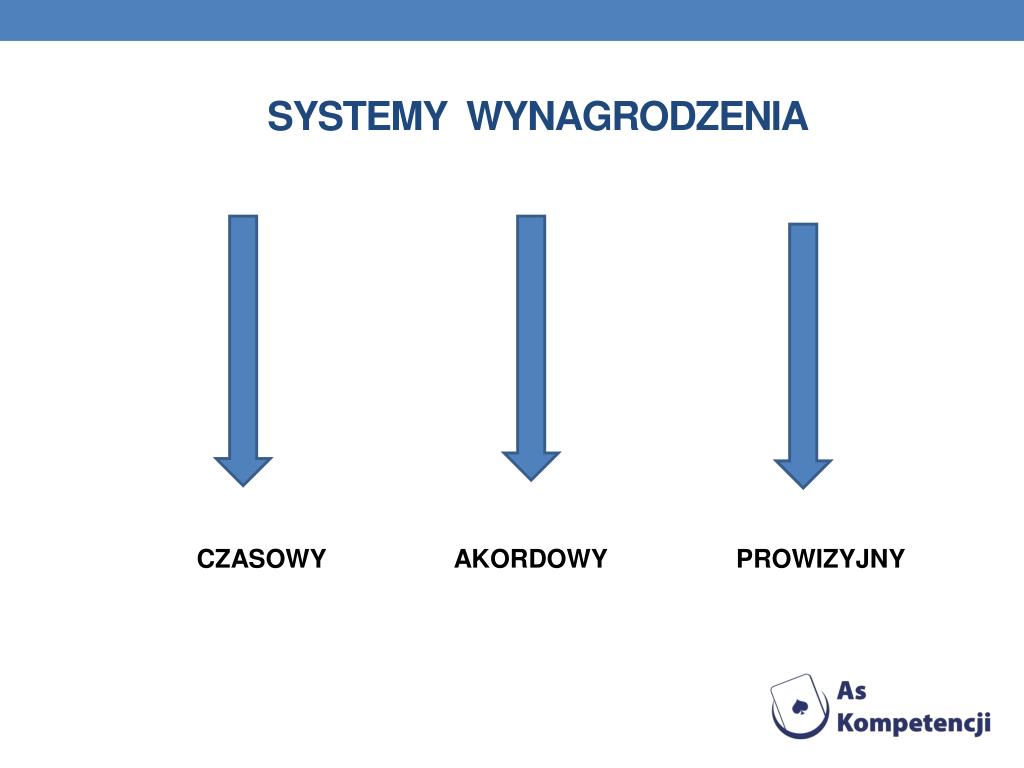 SYSTEMY WYNAGRODZENIA

CZASOWY

AKORDOWY

PROWIZYJNY

As
Kompetencji